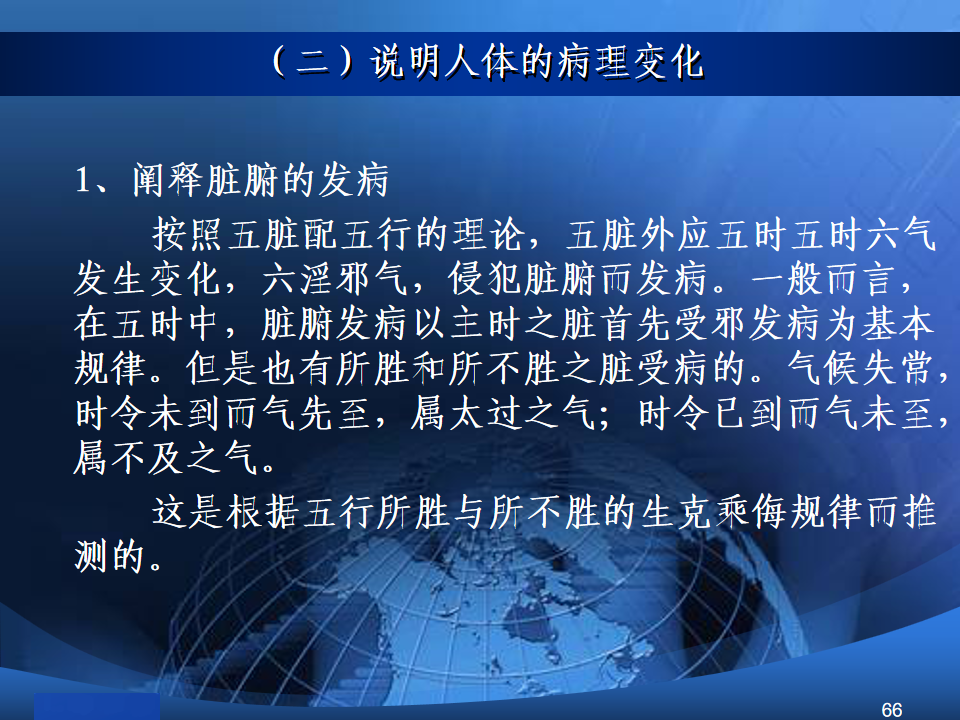 （二）说明人体的病理变化

1、阐释脏腑的发病

按照五脏配五行的理论，五脏外应五时五时六气发生变化，六淫邪气，侵犯脏腑而发病。一般而言，在五时中，脏腑发病以主时之脏首先受邪发病为基本规律。但是也有所胜和所不胜之脏受病的。气候失常，时令未到而气先至，属太过之气；时令已到而气未至，属不及之气。

这是根据五行所胜与所不胜的生克乘侮规律而推测的。

66